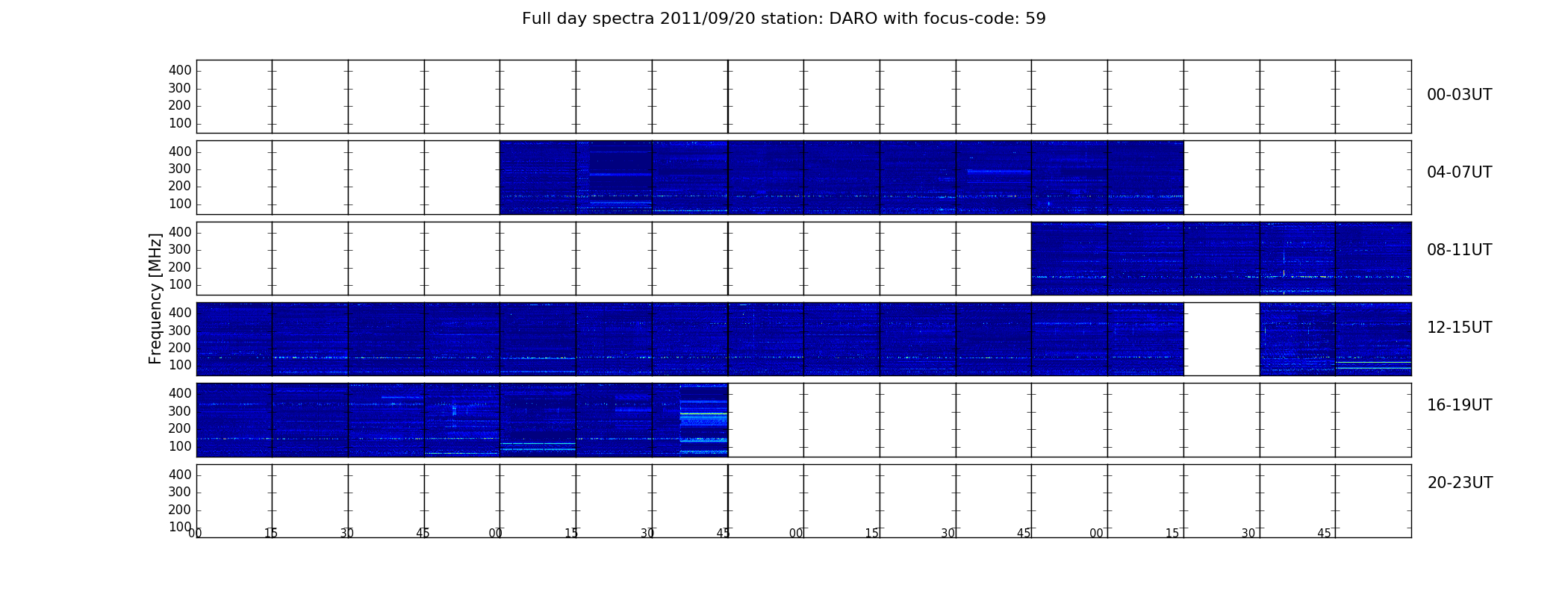 Full day spectra 2011/09/20 station: DARO with focus-code: 59

Frequency [MHz]

400
300
200
100
00-03UT

400
300
200
100
04-07UT

400
300
200
100
08-11UT

400
300
200
100
12-15UT

400
300
200
100
16-19UT

400
300
200
100
20-23UT

00 15 30 45 00 15 30 45 00 15 30 45 00 15 30 45